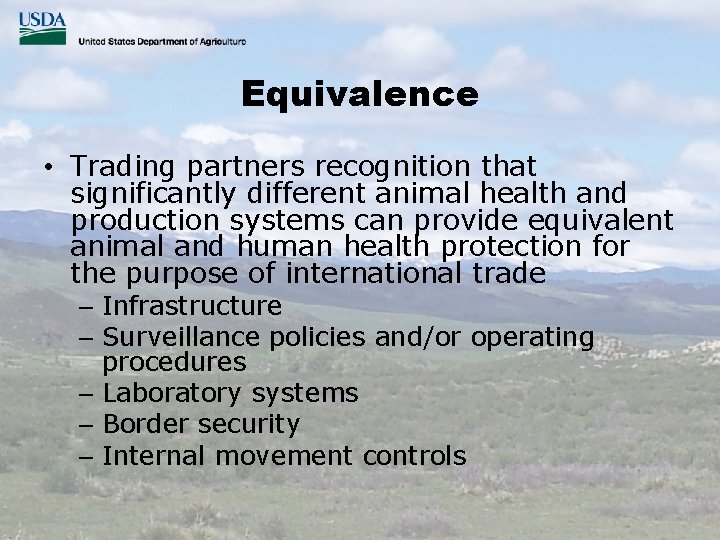 USDA
United States Department of Agriculture

Equivalence

• Trading partners recognition that significantly different animal health and production systems can provide equivalent animal and human health protection for the purpose of international trade
– Infrastructure
– Surveillance policies and/or operating procedures
– Laboratory systems
– Border security
– Internal movement controls